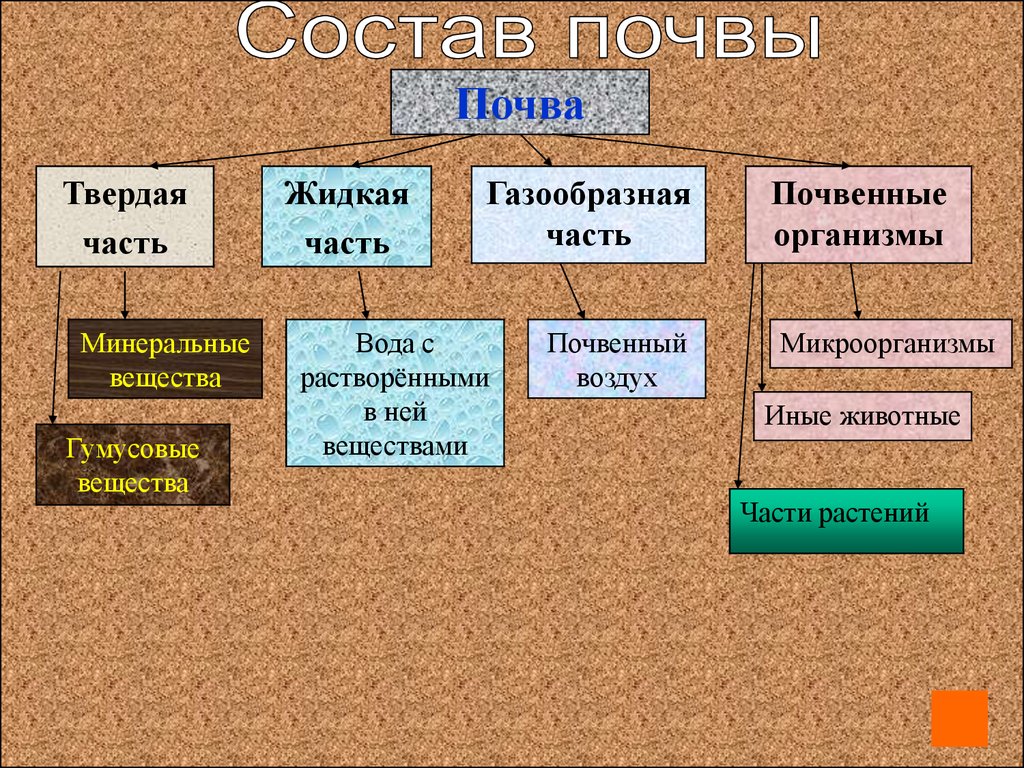 Состав почвы

Почва

Твердая часть

Жидкая часть

Газообразная часть

Почвенные организмы

Минеральные вещества

Гумусовые вещества

Вода с растворёнными в ней веществами

Почвенный воздух

Микроорганизмы

Иные животные

Части растений